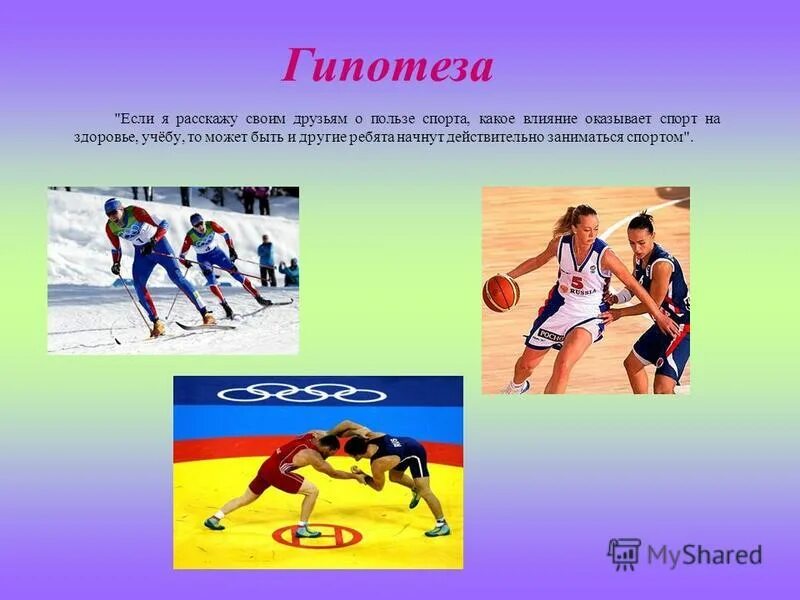 Гипотеза

"Если я расскажу своим друзьям о пользе спорта, какое влияние оказывает спорт на здоровье, учёбу, то может быть и другие ребята начнут действительно заниматься спортом".

5
RUSSIA
РОССИЯ

MyShared